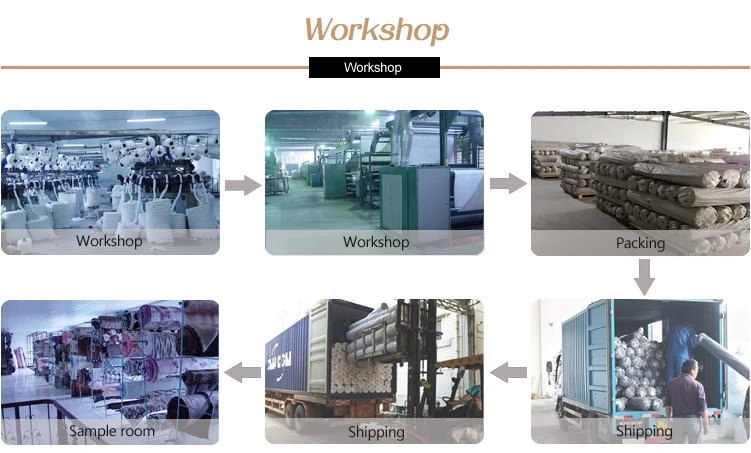 Workshop

Workshop

Workshop

Workshop

Packing

Shipping

Shipping

Sample room